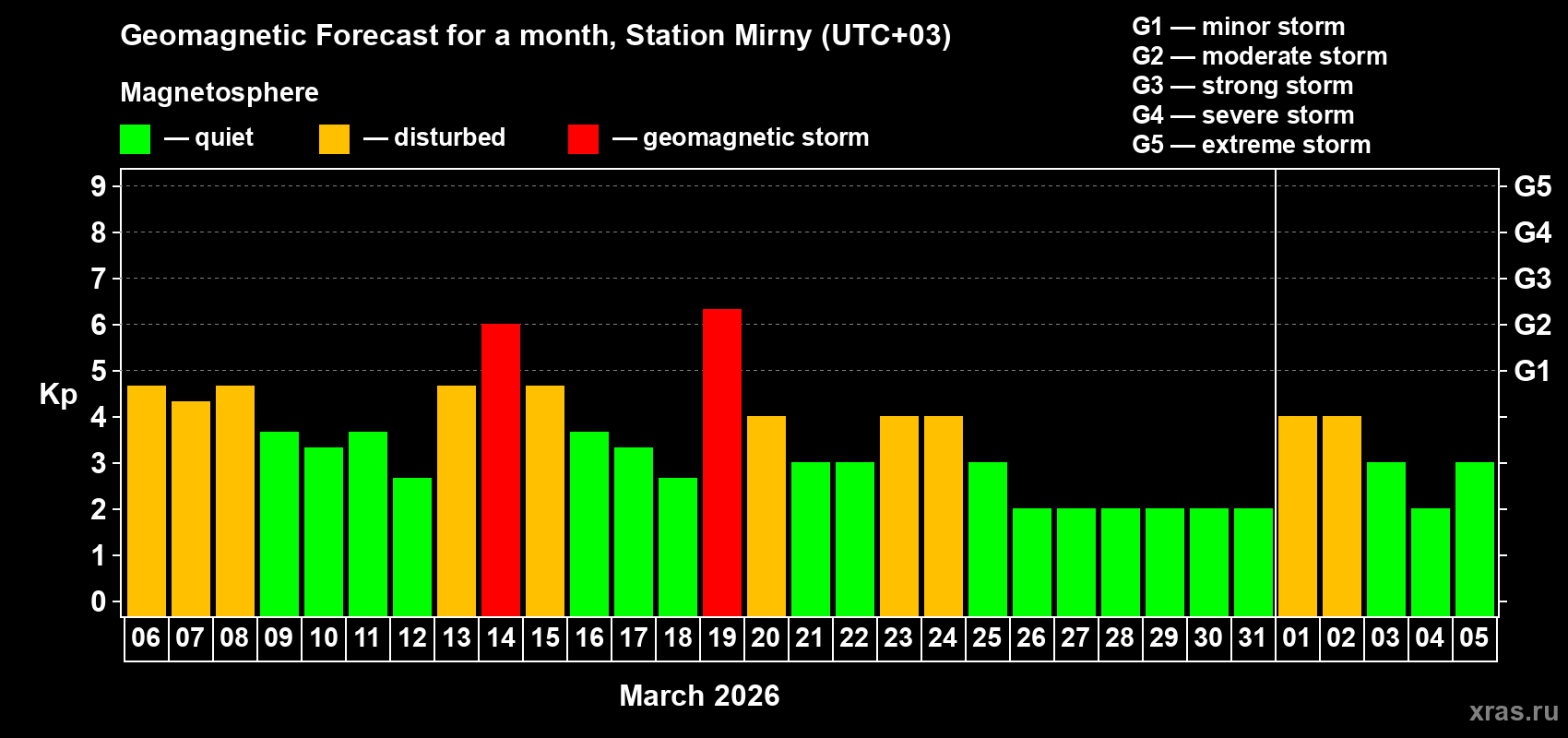 Geomagnetic Forecast for a month, Station Mirny (UTC+03)

Magnetosphere

— quiet — disturbed — geomagnetic storm

G1 — minor storm
G2 — moderate storm
G3 — strong storm
G4 — severe storm
G5 — extreme storm

Kp

9
8
7
6
5
4
3
2
1
0

G5
G4
G3
G2
G1

06 07 08 09 10 11 12 13 14 15 16 17 18 19 20 21 22 23 24 25 26 27 28 29 30 31 01 02 03 04 05

March 2026

xras.ru